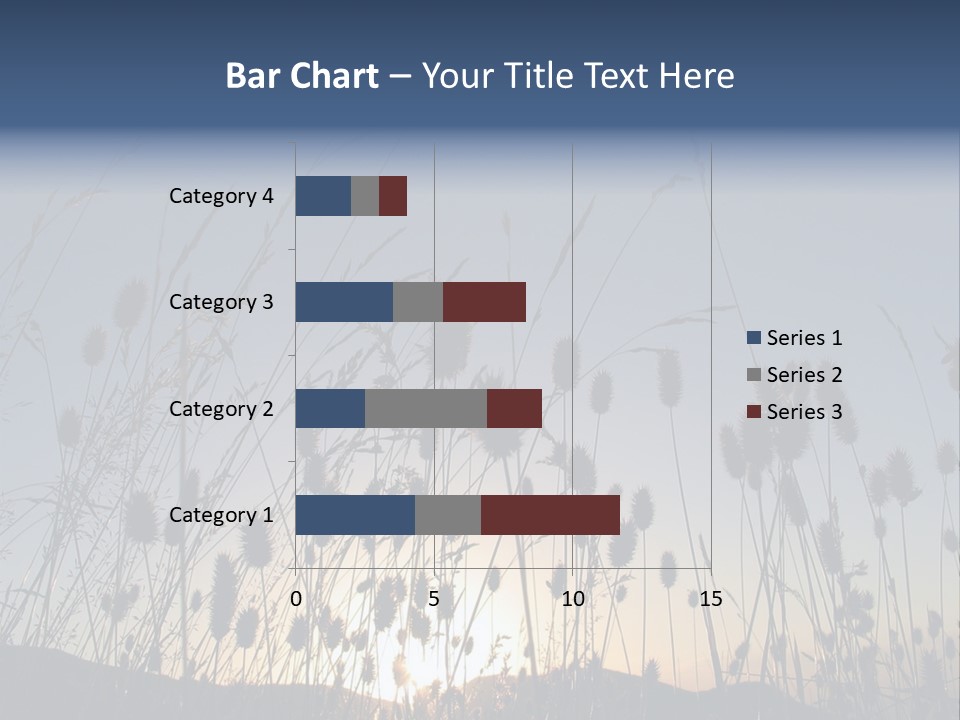 Bar Chart – Your Title Text Here

Category 4
Category 3
Category 2
Category 1

0
5
10
15

Series 1
Series 2
Series 3